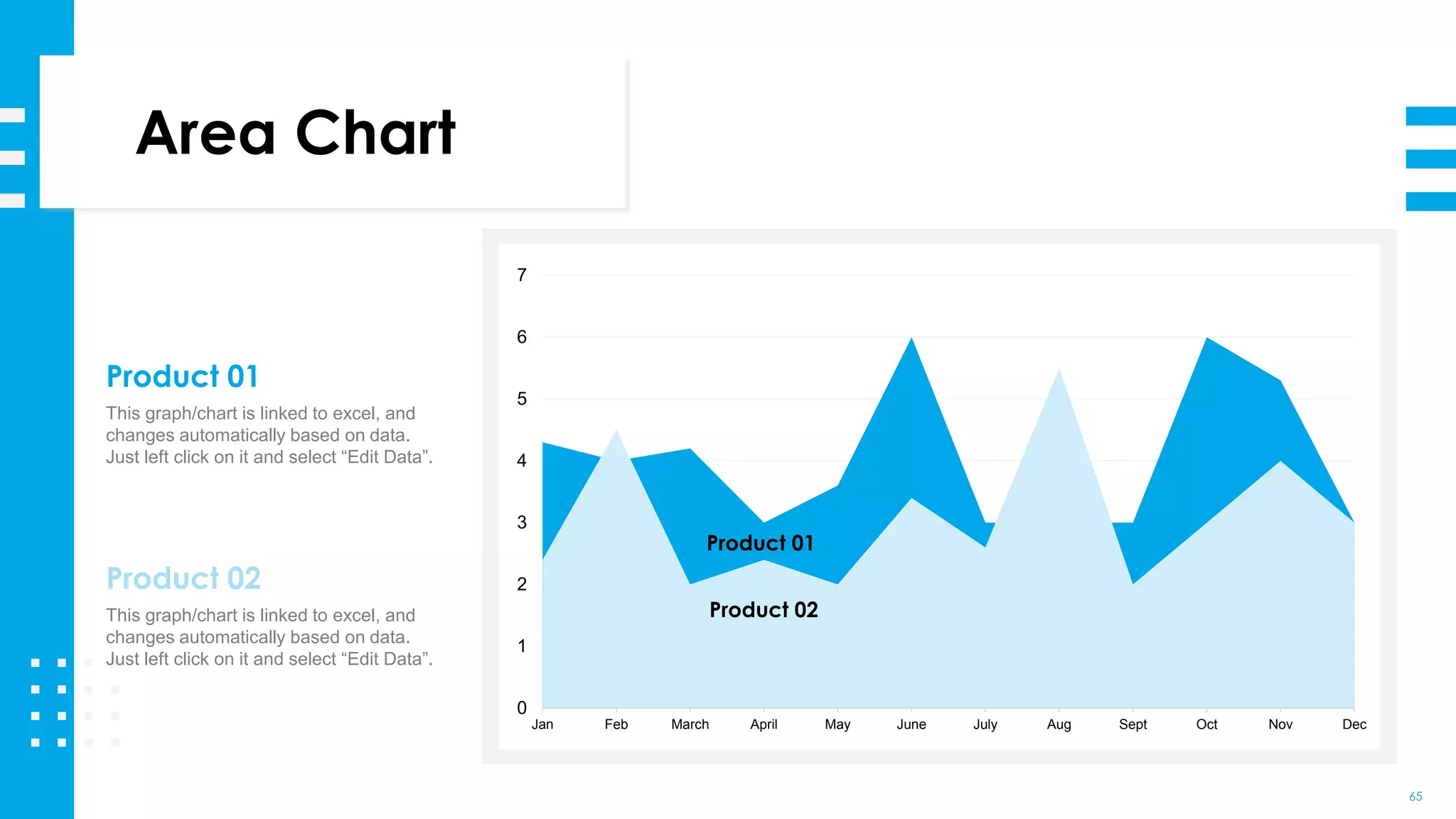 Area Chart

Product 01

This graph/chart is linked to excel, and changes automatically based on data. Just left click on it and select “Edit Data”.

Product 02

This graph/chart is linked to excel, and changes automatically based on data. Just left click on it and select “Edit Data”.

7
6
5
4
3
2
1
0

Product 01
Product 02

Jan Feb March April May June July Aug Sept Oct Nov Dec

65